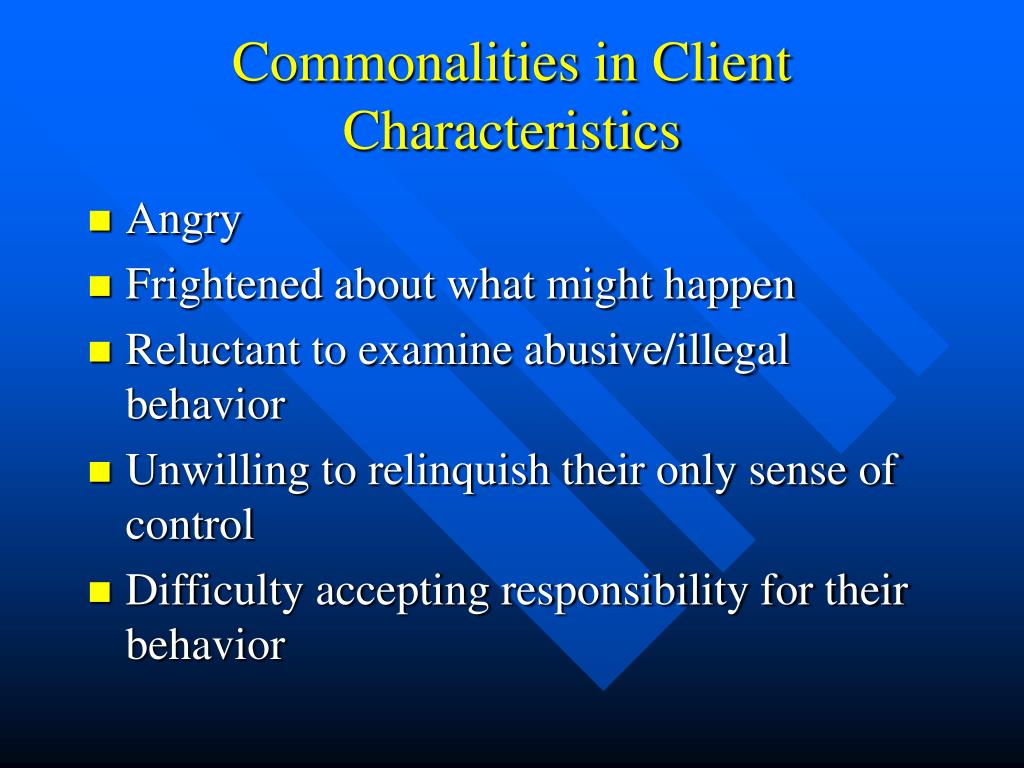 Commonalities in Client Characteristics

- Angry
- Frightened about what might happen
- Reluctant to examine abusive/illegal behavior
- Unwilling to relinquish their only sense of control
- Difficulty accepting responsibility for their behavior